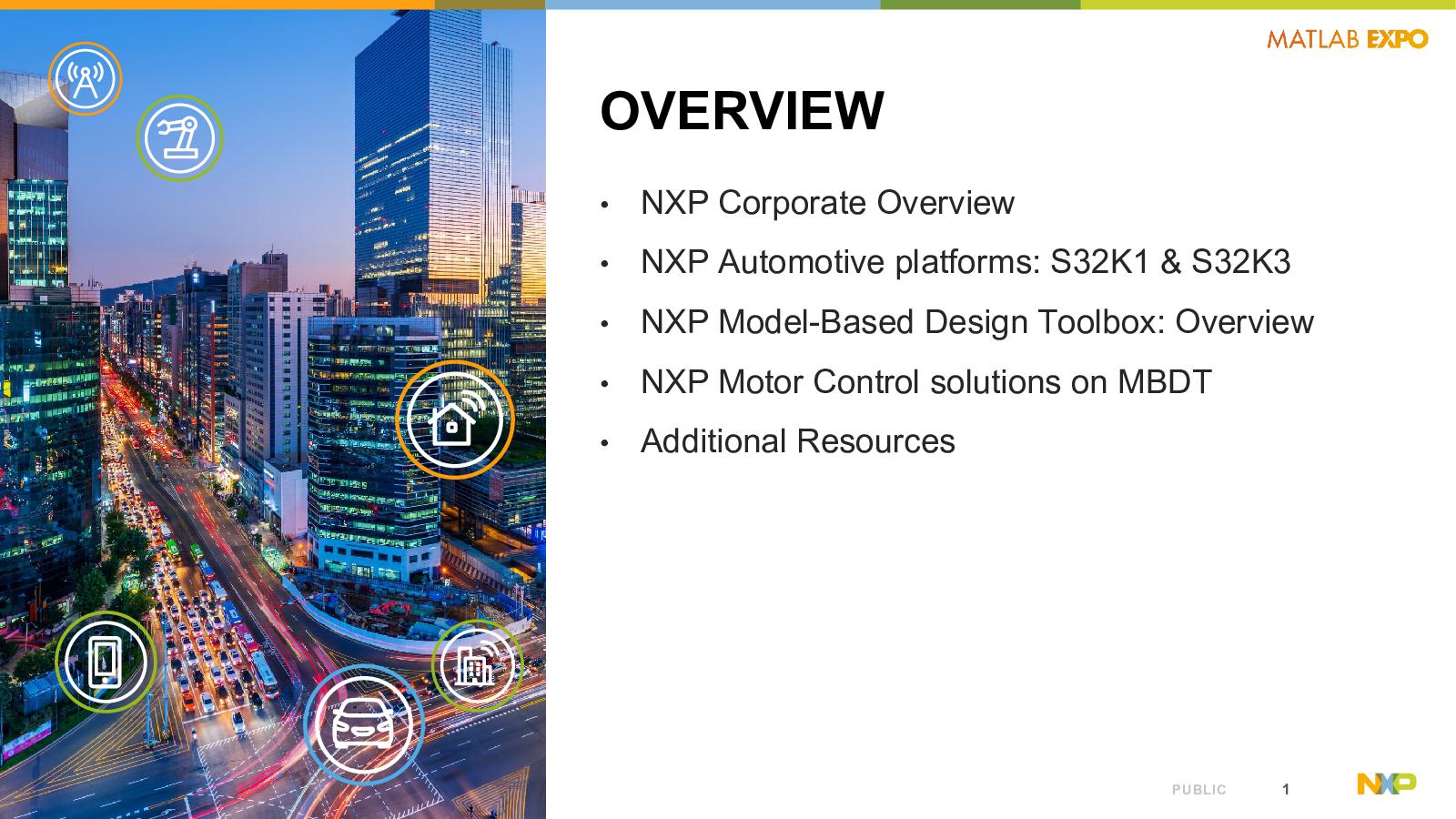 MATLAB EXPO

OVERVIEW

• NXP Corporate Overview
• NXP Automotive platforms: S32K1 & S32K3
• NXP Model-Based Design Toolbox: Overview
• NXP Motor Control solutions on MBDT
• Additional Resources

PUBLIC 1

NXP